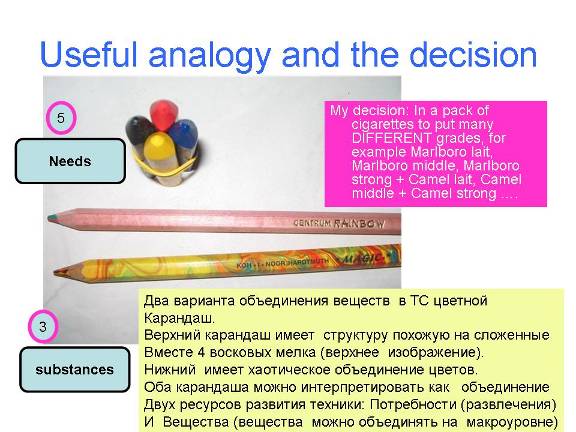 Useful analogy and the decision

5

Needs

My decision: In a pack of cigarettes to put many DIFFERENT grades, for example Marlboro lait, Marlboro middle, Marlboro strong + Camel lait, Camel middle + Camel strong ....

CENTRUM RAINBOW

KOH-I-NOOR HARDTMUTH MAGIC

3

substances

Два варианта объединения веществ в ТС цветной Карандаш.
Верхний карандаш имеет структуру похожую на сложенные Вместе 4 восковых мелка (верхнее изображение).
Нижний имеет хаотическое объединение цветов.
Оба карандаша можно интерпретировать как объединение Двух ресурсов развития техники: Потребности (развлечения) И Вещества (вещества можно объединять на макроуровне)